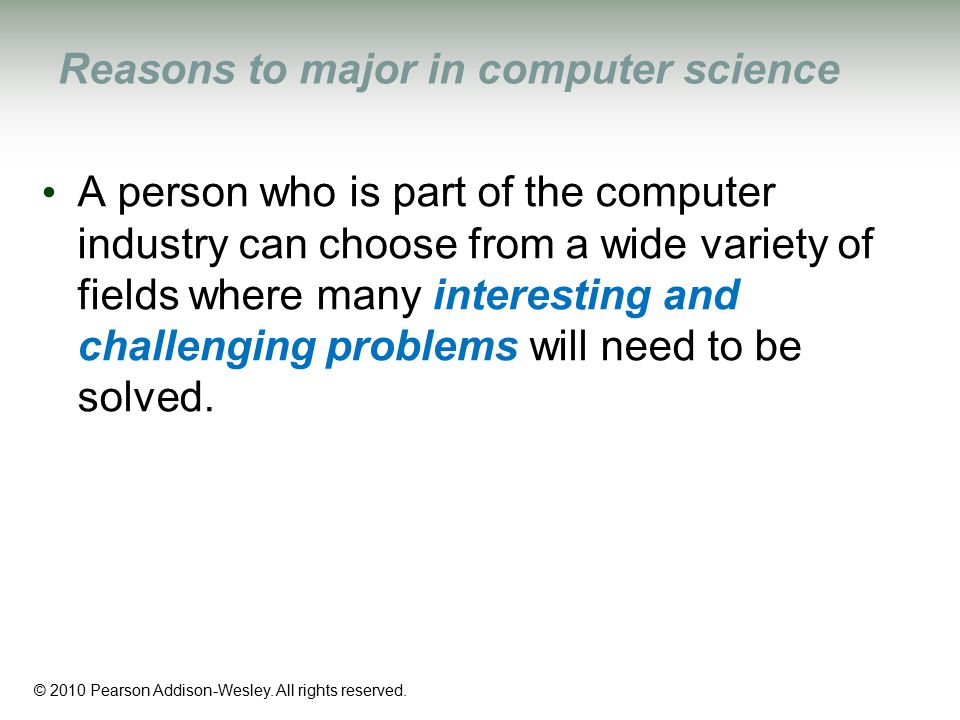 Reasons to major in computer science

• A person who is part of the computer industry can choose from a wide variety of fields where many interesting and challenging problems will need to be solved.

© 2010 Pearson Addison-Wesley. All rights reserved.